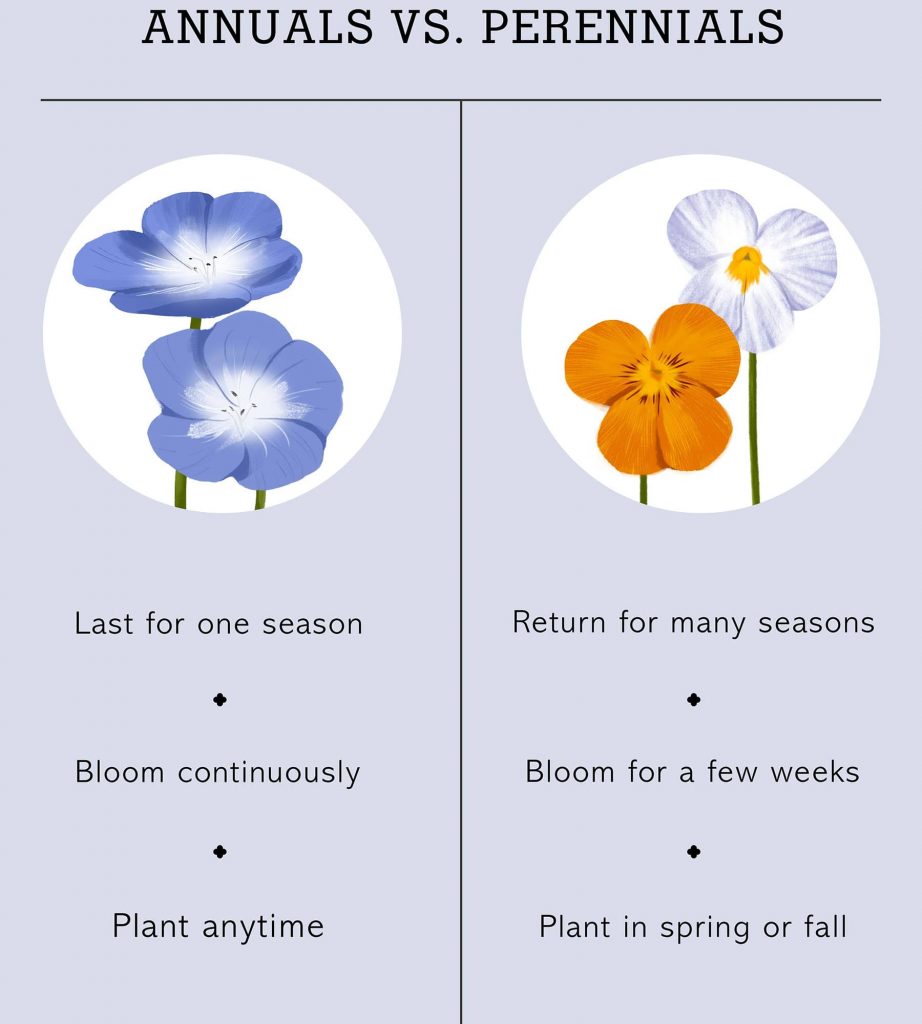 ANNUALS VS. PERENNIALS

Last for one season

Bloom continuously

Plant anytime

Return for many seasons

Bloom for a few weeks

Plant in spring or fall